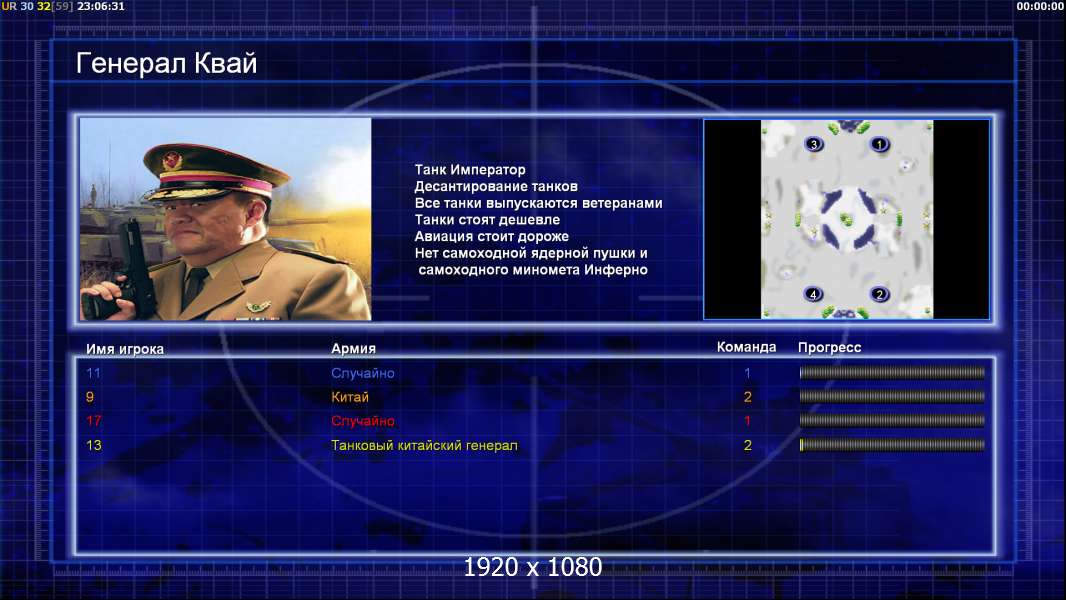 UR 30 32[59] 23:06:31

00:00:00

Генерал Квай

Танк Император
Десантирование танков
Все танки выпускаются ветеранами
Танки стоят дешевле
Авиация стоит дороже
Нет самоходной ядерной пушки и
самоходного миномета Инферно

3 1 4 2

| Имя игрока | Армия | Команда | Прогресс |
|---|---|---|---|
| 11 | Случайно | 1 | |
| 9 | Китай | 2 | |
| 17 | Случайно | 1 | |
| 13 | Танковый китайский генерал | 2 | |

1920 x 1080